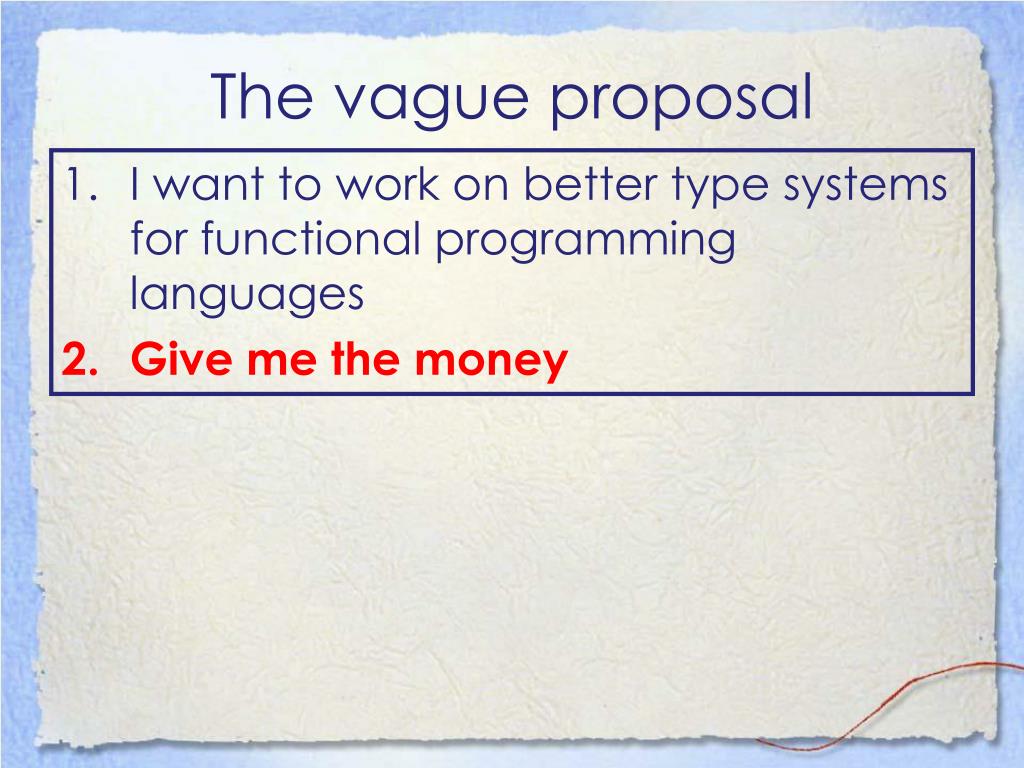 The vague proposal

1. I want to work on better type systems for functional programming languages
2. Give me the money